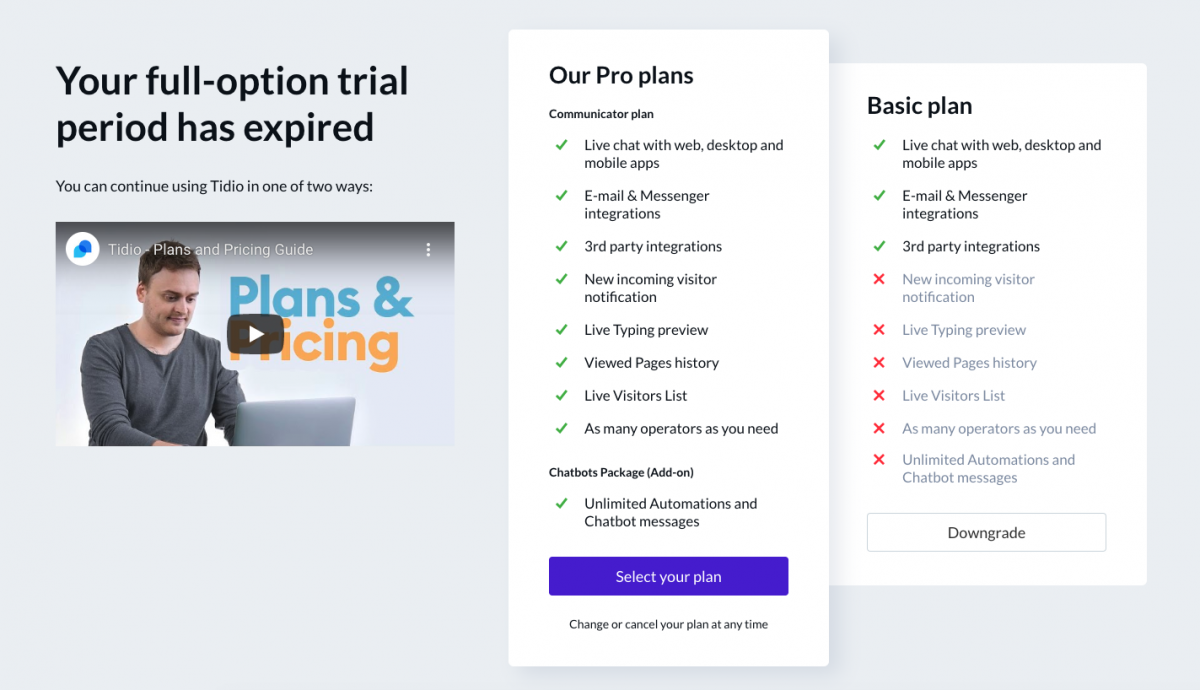 Your full-option trial period has expired

You can continue using Tidio in one of two ways:

Tidio - Plans and Pricing Guide

Plans & Pricing

Our Pro plans

Communicator plan

Live chat with web, desktop and mobile apps

E-mail & Messenger integrations

3rd party integrations

New incoming visitor notification

Live Typing preview

Viewed Pages history

Live Visitors List

As many operators as you need

Chatbots Package (Add-on)

Unlimited Automations and Chatbot messages

Select your plan

Change or cancel your plan at any time

Basic plan

Live chat with web, desktop and mobile apps

E-mail & Messenger integrations

3rd party integrations

New incoming visitor notification

Live Typing preview

Viewed Pages history

Live Visitors List

As many operators as you need

Unlimited Automations and Chatbot messages

Downgrade